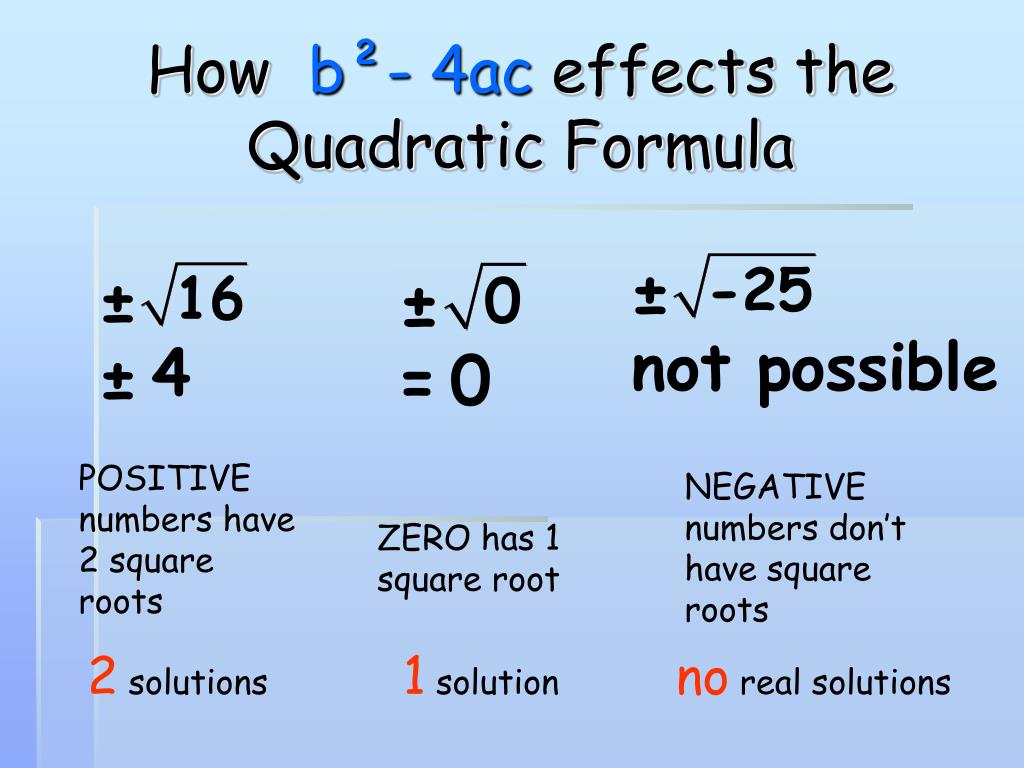 How $b^2 - 4ac$ effects the Quadratic Formula

$\pm\sqrt{16}$
$\pm 4$

POSITIVE numbers have 2 square roots

2 solutions

$\pm\sqrt{0}$
$= 0$

ZERO has 1 square root

1 solution

$\pm\sqrt{-25}$
not possible

NEGATIVE numbers don't have square roots

no real solutions